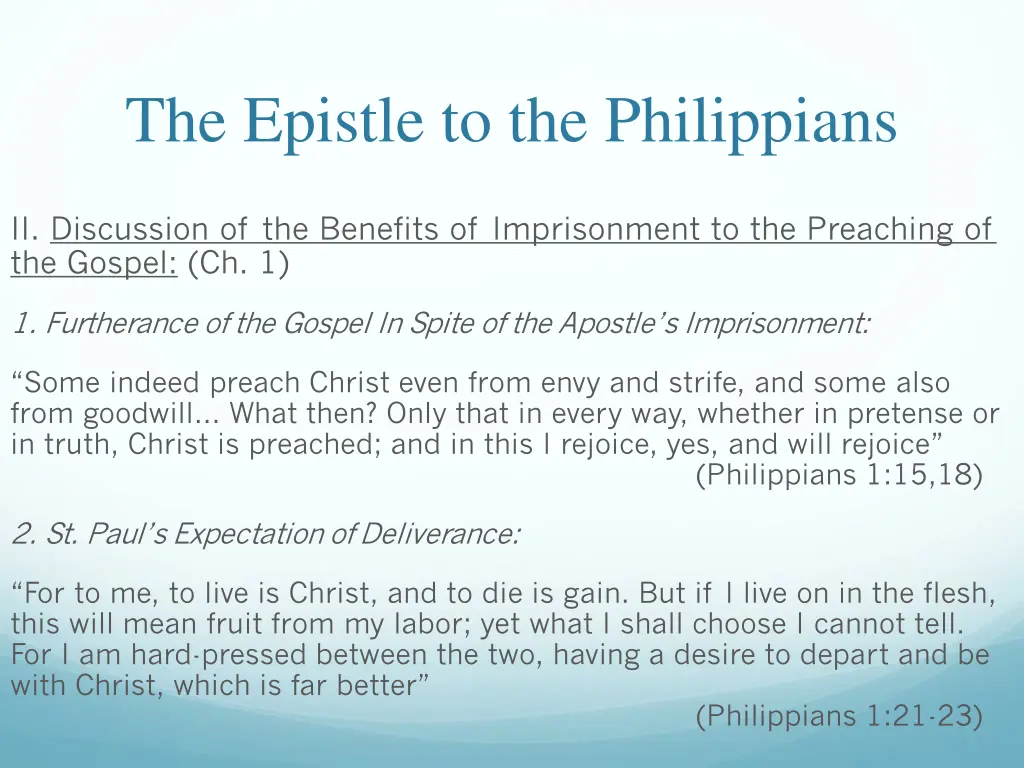 The Epistle to the Philippians

II. Discussion of the Benefits of Imprisonment to the Preaching of the Gospel: (Ch. 1)

1. Furtherance of the Gospel In Spite of the Apostle's Imprisonment:

"Some indeed preach Christ even from envy and strife, and some also from goodwill... What then? Only that in every way, whether in pretense or in truth, Christ is preached; and in this I rejoice, yes, and will rejoice"
(Philippians 1:15,18)

2. St. Paul's Expectation of Deliverance:

"For to me, to live is Christ, and to die is gain. But if I live on in the flesh, this will mean fruit from my labor; yet what I shall choose I cannot tell. For I am hard-pressed between the two, having a desire to depart and be with Christ, which is far better"
(Philippians 1:21-23)